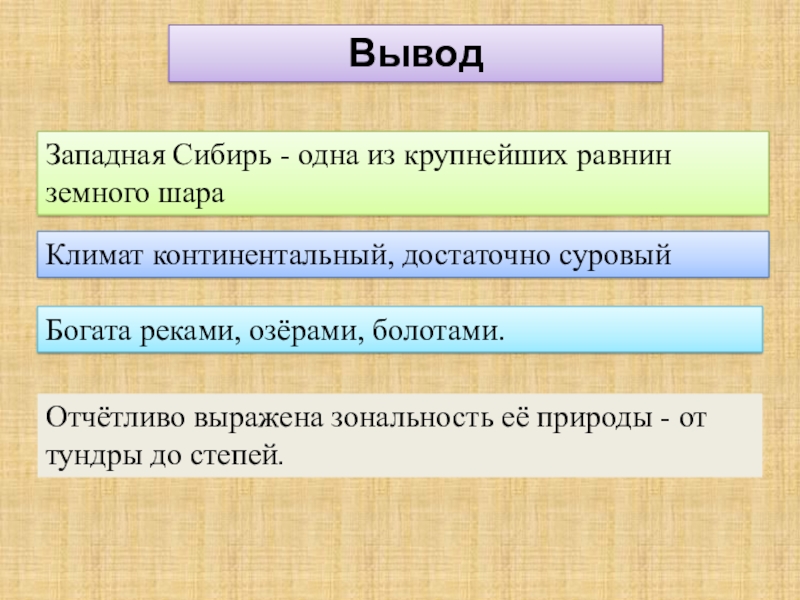 Вывод

Западная Сибирь - одна из крупнейших равнин земного шара

Климат континентальный, достаточно суровый

Богата реками, озёрами, болотами.

Отчётливо выражена зональность её природы - от тундры до степей.